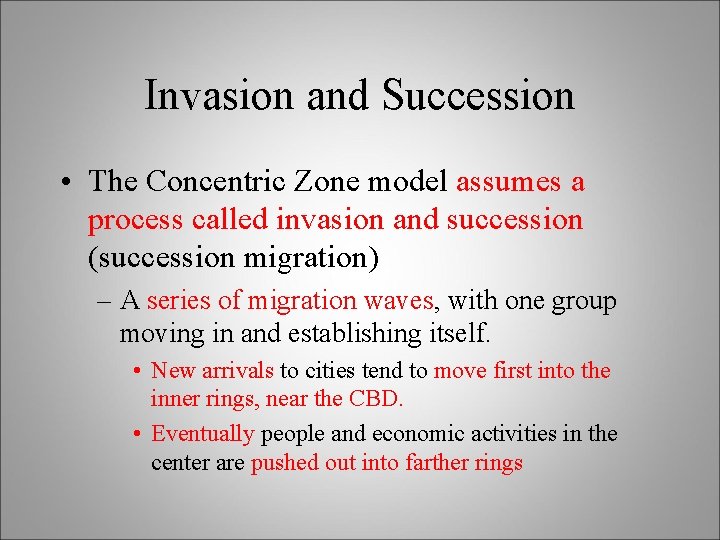 Invasion and Succession

• The Concentric Zone model assumes a process called invasion and succession (succession migration)

– A series of migration waves, with one group moving in and establishing itself.

• New arrivals to cities tend to move first into the inner rings, near the CBD.

• Eventually people and economic activities in the center are pushed out into farther rings